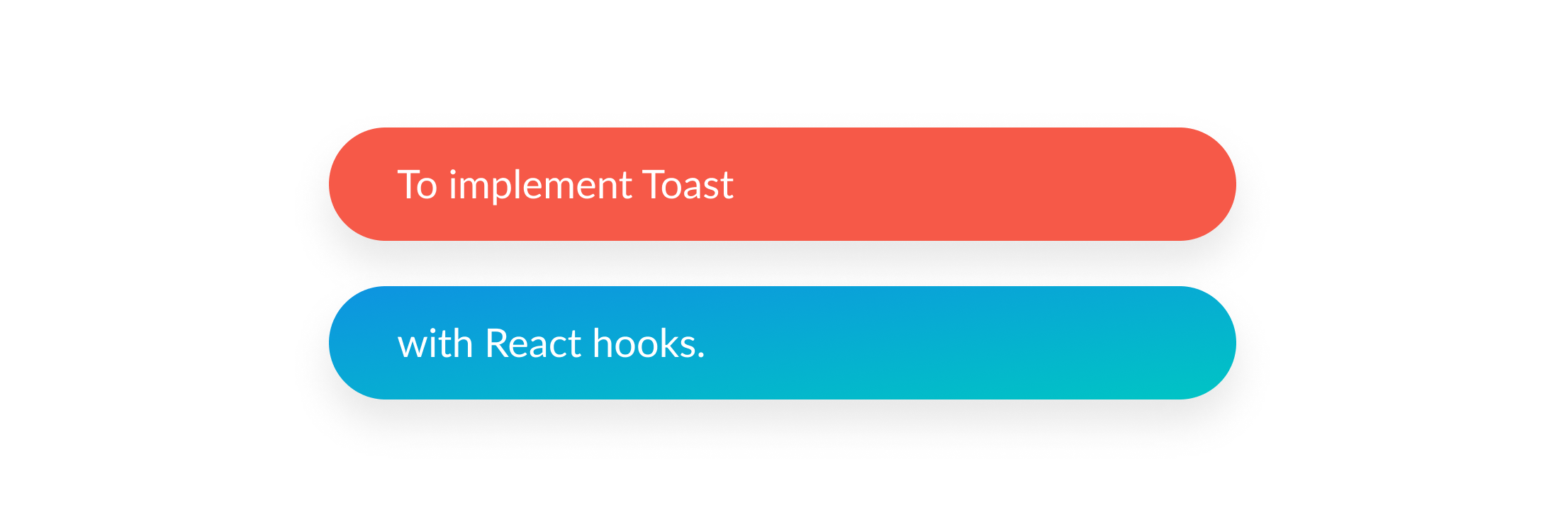 To implement Toast

with React hooks.